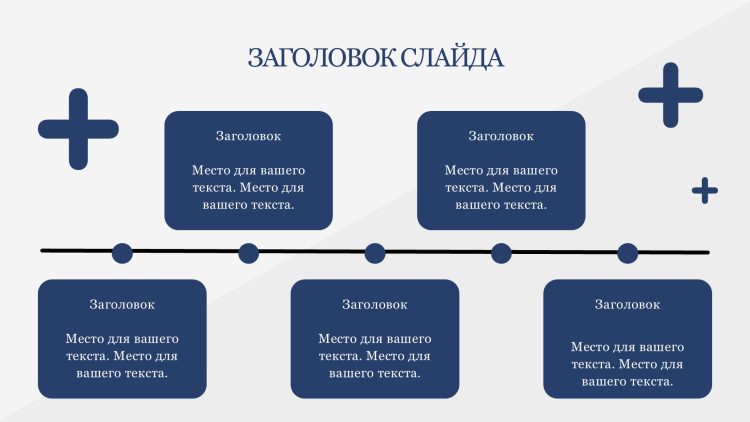 ЗАГОЛОВОК СЛАЙДА

Заголовок

Место для вашего текста. Место для вашего текста.

Заголовок

Место для вашего текста. Место для вашего текста.

Заголовок

Место для вашего текста. Место для вашего текста.

Заголовок

Место для вашего текста. Место для вашего текста.

Заголовок

Место для вашего текста. Место для вашего текста.